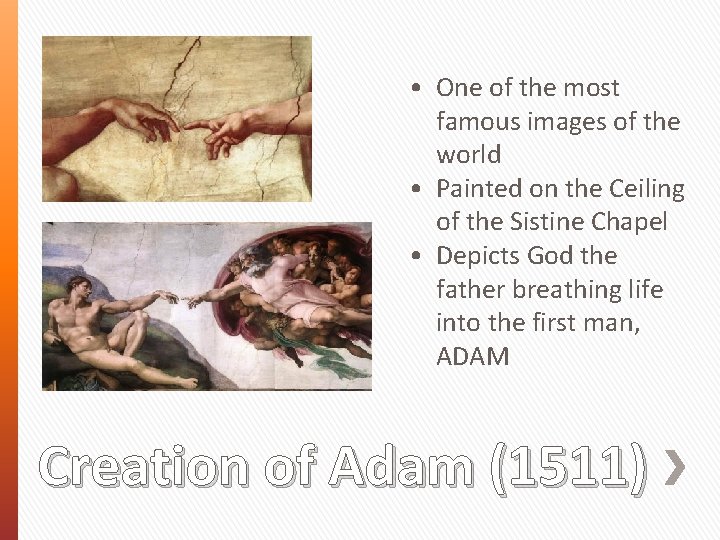 • One of the most famous images of the world
• Painted on the Ceiling of the Sistine Chapel
• Depicts God the father breathing life into the first man, ADAM

Creation of Adam (1511)